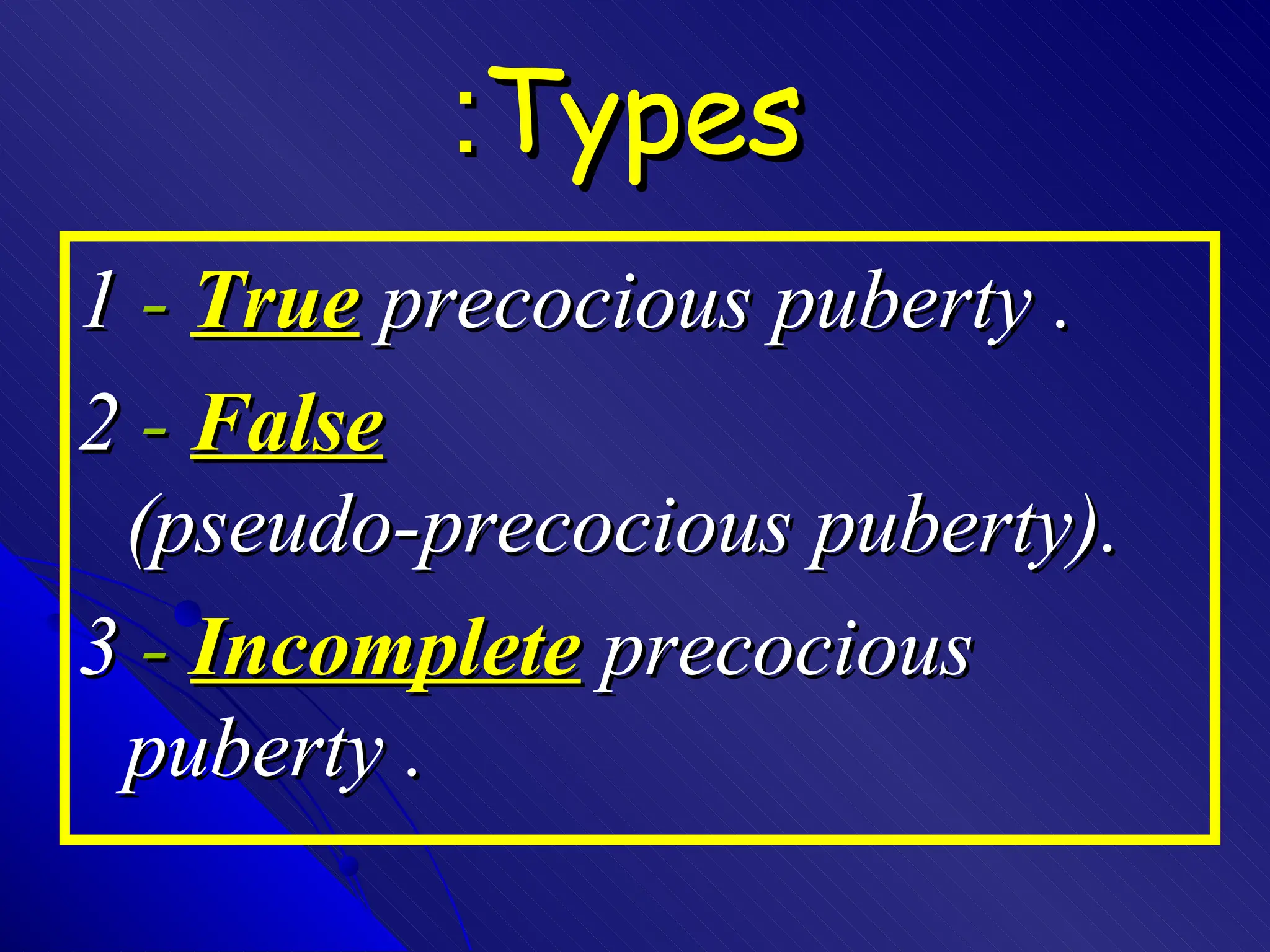 :Types

1 - True precocious puberty .

2 - False (pseudo-precocious puberty).

3 - Incomplete precocious puberty .